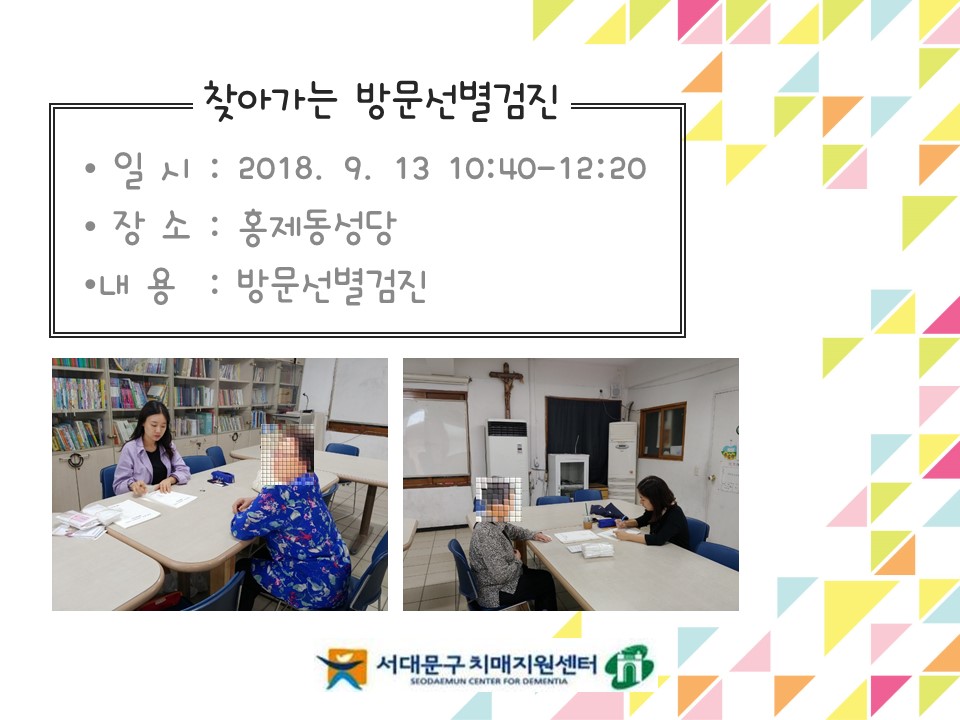 찾아가는 방문선별검진

• 일 시 : 2018. 9. 13 10:40-12:20

• 장 소 : 홍제동성당

•내 용 : 방문선별검진

서대문구 치매지원센터
SEODAEMUN CENTER FOR DEMENTIA